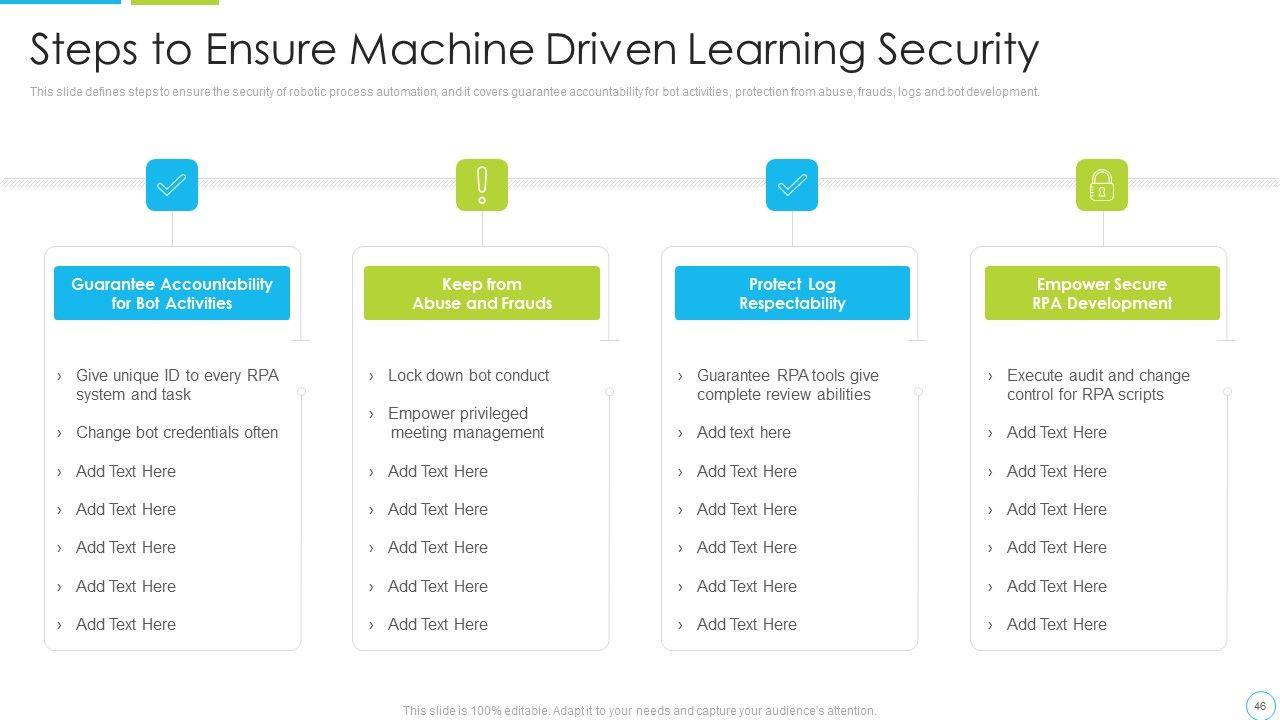 Steps to Ensure Machine Driven Learning Security

This slide defines steps to ensure the security of robotic process automation, and it covers guarantee accountability for bot activities, protection from abuse, frauds, logs and bot development.

Guarantee Accountability for Bot Activities

› Give unique ID to every RPA system and task
› Change bot credentials often
› Add Text Here
› Add Text Here
› Add Text Here
› Add Text Here
› Add Text Here

Keep from Abuse and Frauds

› Lock down bot conduct
› Empower privileged meeting management
› Add Text Here
› Add Text Here
› Add Text Here
› Add Text Here
› Add Text Here

Protect Log Respectability

› Guarantee RPA tools give complete review abilities
› Add text here
› Add Text Here
› Add Text Here
› Add Text Here
› Add Text Here
› Add Text Here

Empower Secure RPA Development

› Execute audit and change control for RPA scripts
› Add Text Here
› Add Text Here
› Add Text Here
› Add Text Here
› Add Text Here
› Add Text Here

This slide is 100% editable. Adapt it to your needs and capture your audience's attention.

46